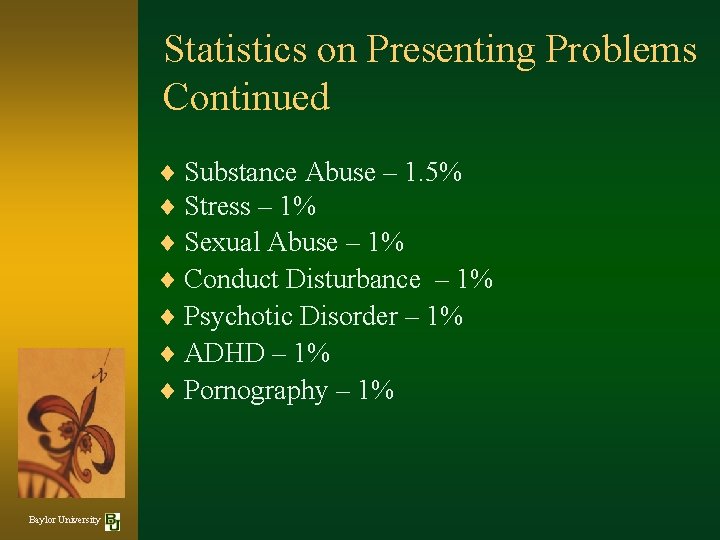 Statistics on Presenting Problems Continued

♦ Substance Abuse – 1.5%
♦ Stress – 1%
♦ Sexual Abuse – 1%
♦ Conduct Disturbance – 1%
♦ Psychotic Disorder – 1%
♦ ADHD – 1%
♦ Pornography – 1%

N

Baylor University BU